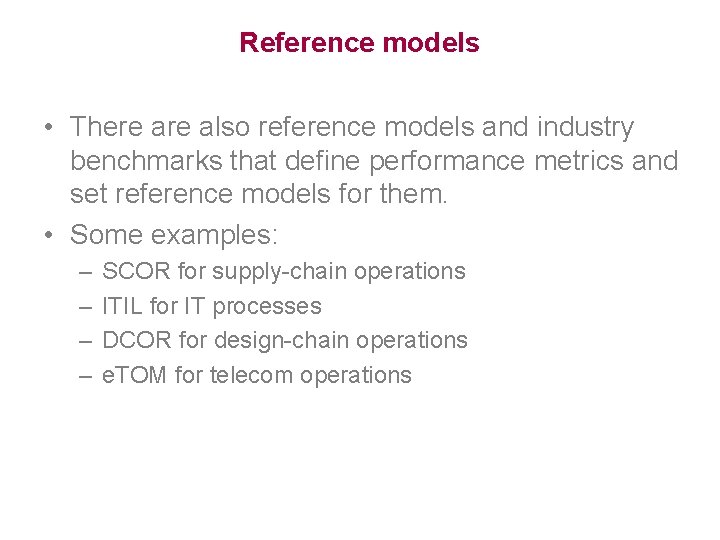 Reference models

• There are also reference models and industry benchmarks that define performance metrics and set reference models for them.
• Some examples:
– SCOR for supply-chain operations
– ITIL for IT processes
– DCOR for design-chain operations
– eTOM for telecom operations